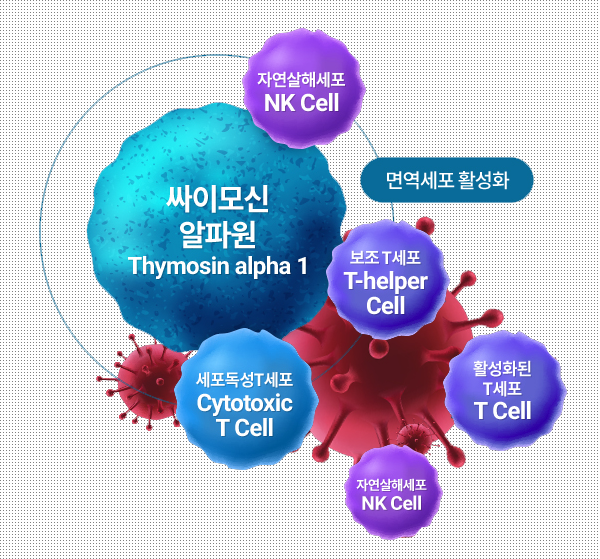 자연살해세포
NK Cell

면역세포 활성화

싸이모신
알파원
Thymosin alpha 1

보조 T세포
T-helper
Cell

세포독성T세포
Cytotoxic
T Cell

활성화된
T세포
T Cell

자연살해세포
NK Cell